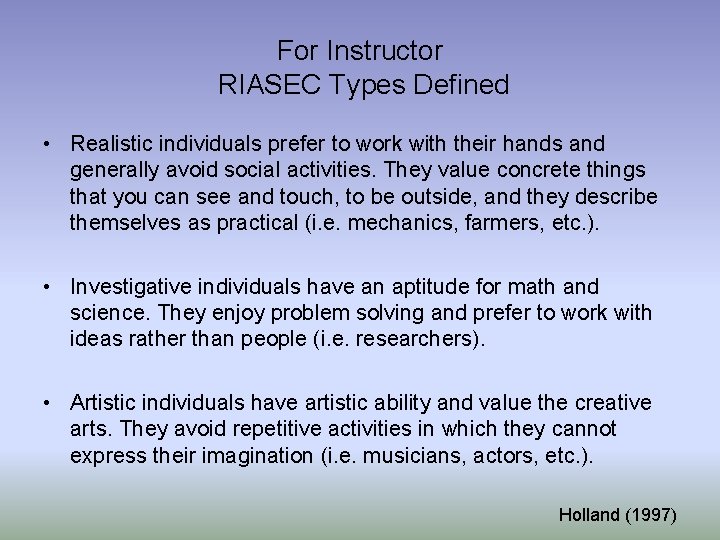 For Instructor
RIASEC Types Defined

• Realistic individuals prefer to work with their hands and generally avoid social activities. They value concrete things that you can see and touch, to be outside, and they describe themselves as practical (i.e. mechanics, farmers, etc.).

• Investigative individuals have an aptitude for math and science. They enjoy problem solving and prefer to work with ideas rather than people (i.e. researchers).

• Artistic individuals have artistic ability and value the creative arts. They avoid repetitive activities in which they cannot express their imagination (i.e. musicians, actors, etc.).

Holland (1997)